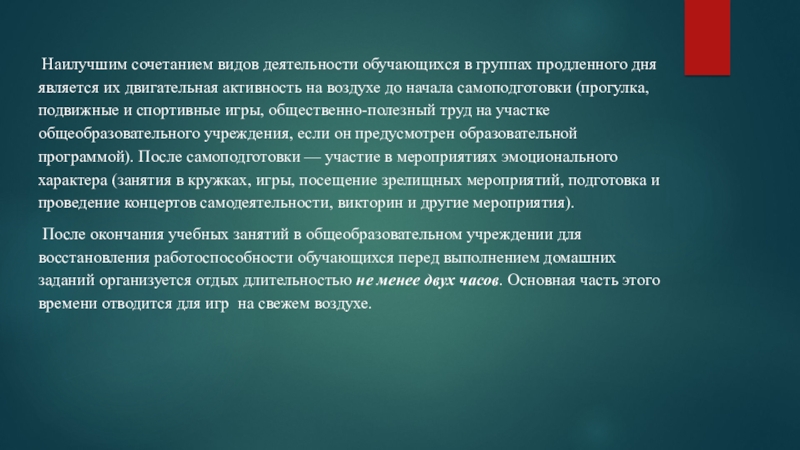 Наилучшим сочетанием видов деятельности обучающихся в группах продленного дня является их двигательная активность на воздухе до начала самоподготовки (прогулка, подвижные и спортивные игры, общественно-полезный труд на участке общеобразовательного учреждения, если он предусмотрен образовательной программой). После самоподготовки — участие в мероприятиях эмоционального характера (занятия в кружках, игры, посещение зрелищных мероприятий, подготовка и проведение концертов самодеятельности, викторин и другие мероприятия).

После окончания учебных занятий в общеобразовательном учреждении для восстановления работоспособности обучающихся перед выполнением домашних заданий организуется отдых длительностью не менее двух часов. Основная часть этого времени отводится для игр на свежем воздухе.